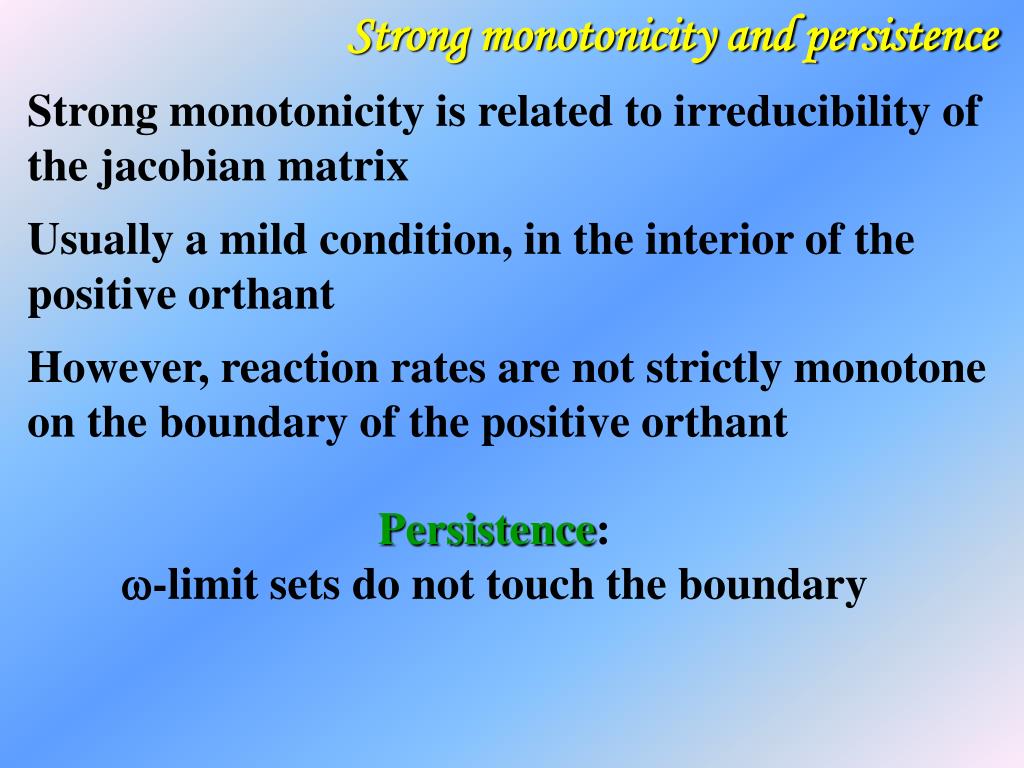 Strong monotonicity and persistence

Strong monotonicity is related to irreducibility of the jacobian matrix

Usually a mild condition, in the interior of the positive orthant

However, reaction rates are not strictly monotone on the boundary of the positive orthant

Persistence:
ω-limit sets do not touch the boundary